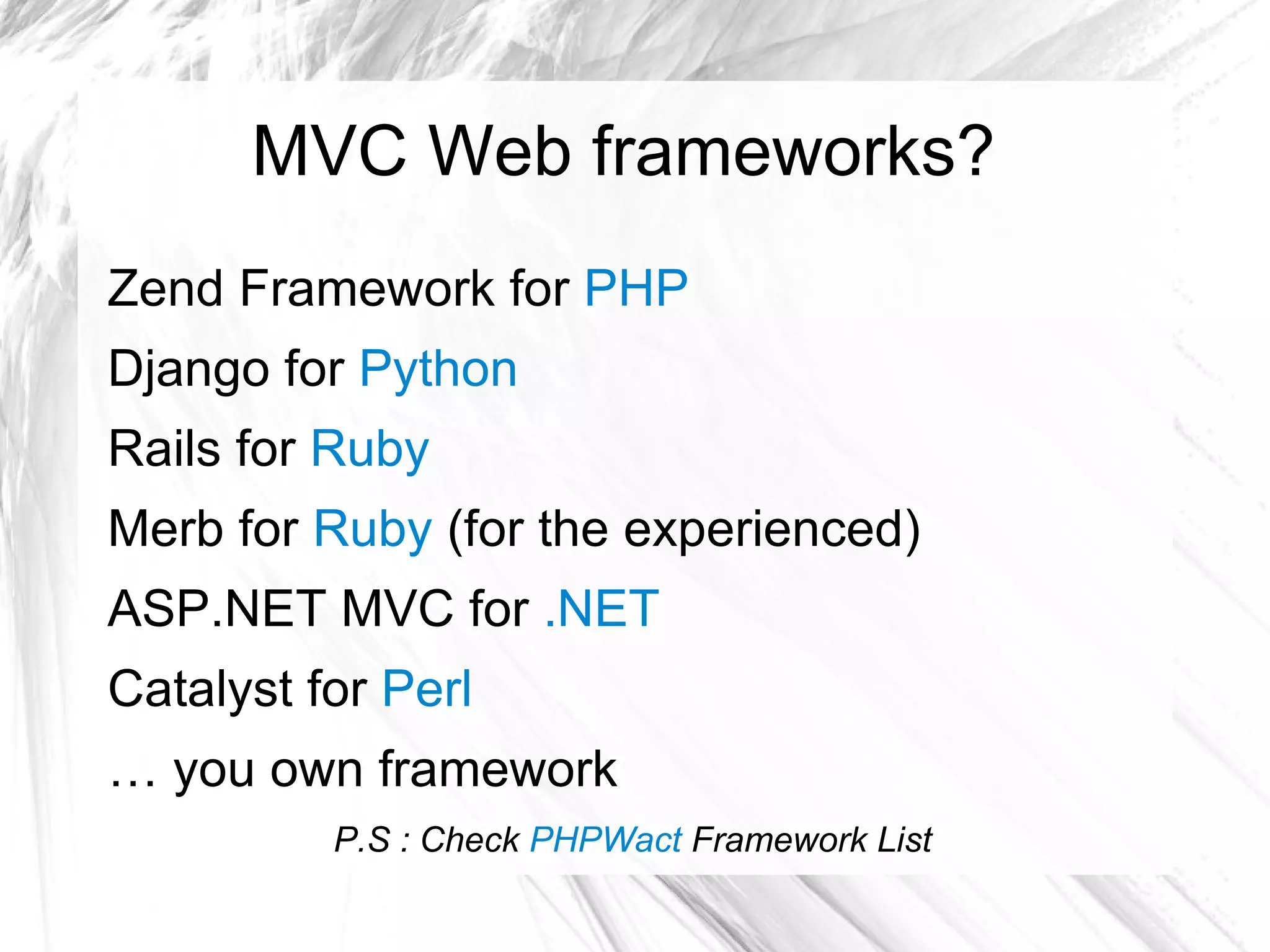 MVC Web frameworks?

Zend Framework for PHP

Django for Python

Rails for Ruby

Merb for Ruby (for the experienced)

ASP.NET MVC for .NET

Catalyst for Perl

… you own framework

P.S : Check PHPWact Framework List